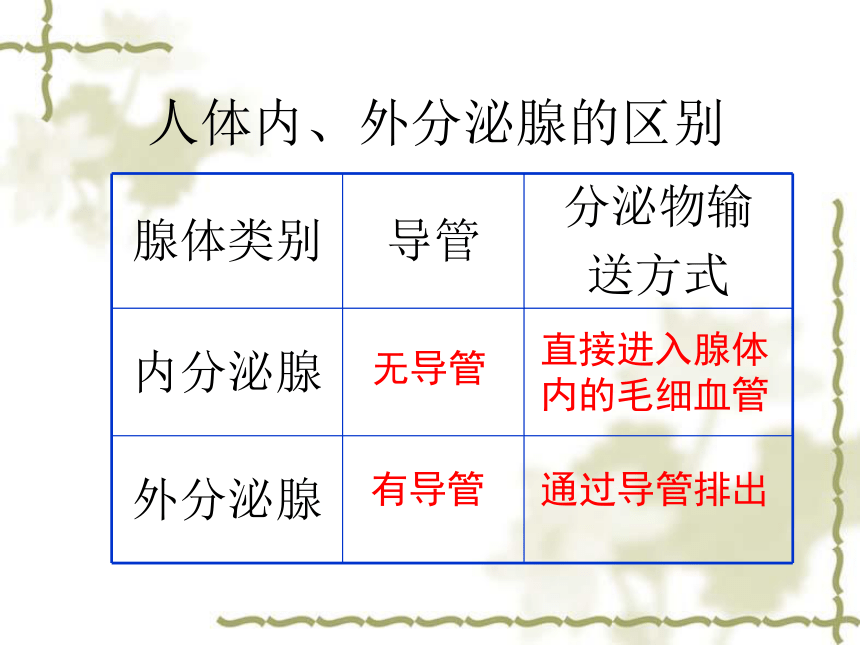 人体内、外分泌腺的区别

| 腺体类别 | 导管 | 分泌物输送方式 |
|---|---|---|
| 内分泌腺 | 无导管 | 直接进入腺体内的毛细血管 |
| 外分泌腺 | 有导管 | 通过导管排出 |